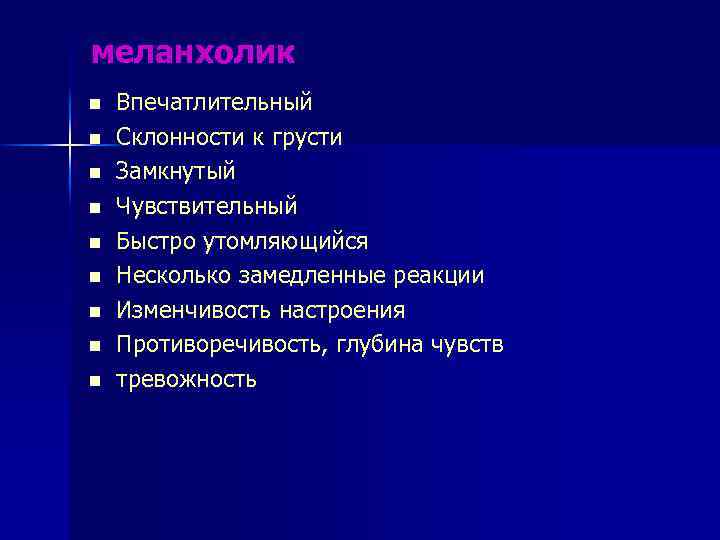 меланхолик

- Впечатлительный
- Склонности к грусти
- Замкнутый
- Чувствительный
- Быстро утомляющийся
- Несколько замедленные реакции
- Изменчивость настроения
- Противоречивость, глубина чувств
- тревожность